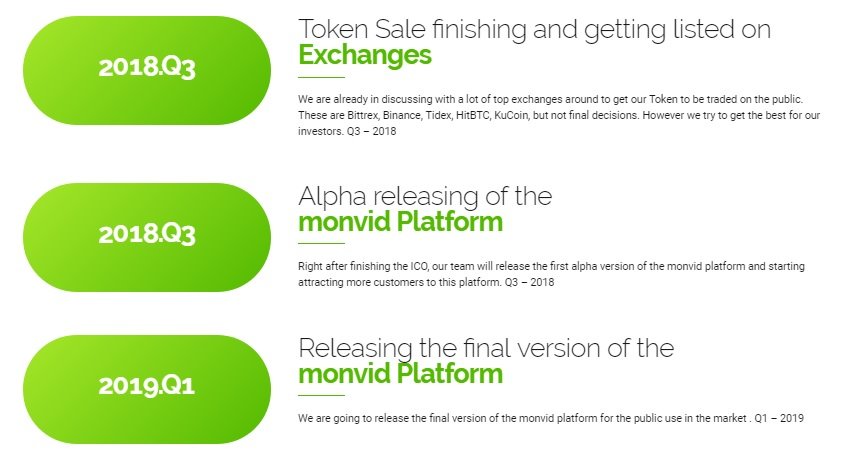 2018.Q3

Token Sale finishing and getting listed on
Exchanges

We are already in discussing with a lot of top exchanges around to get our Token to be traded on the public. These are Bittrex, Binance, Tidex, HitBTC, KuCoin, but not final decisions. However we try to get the best for our investors. Q3 – 2018

2018.Q3

Alpha releasing of the
monvid Platform

Right after finishing the ICO, our team will release the first alpha version of the monvid platform and starting attracting more customers to this platform. Q3 – 2018

2019.Q1

Releasing the final version of the
monvid Platform

We are going to release the final version of the monvid platform for the public use in the market . Q1 – 2019